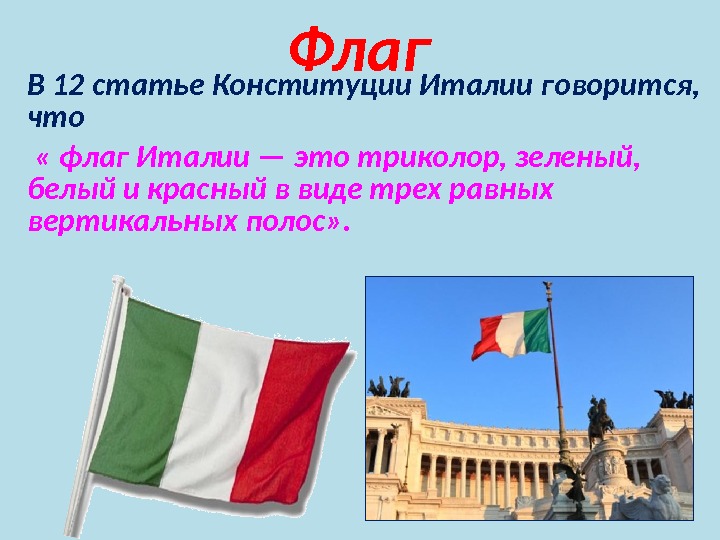 Флаг

В 12 статье Конституции Италии говорится, что

« флаг Италии — это триколор, зеленый, белый и красный в виде трех равных вертикальных полос».